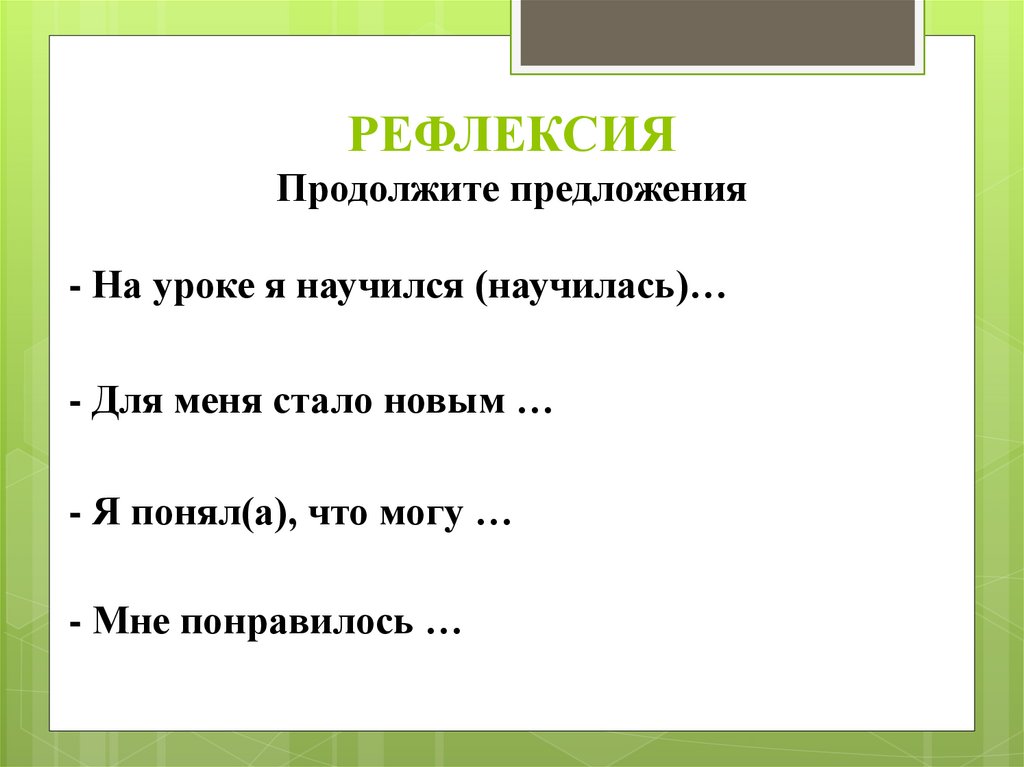 РЕФЛЕКСИЯ
Продолжите предложения

- На уроке я научился (научилась)…

- Для меня стало новым …

- Я понял(а), что могу …

- Мне понравилось …